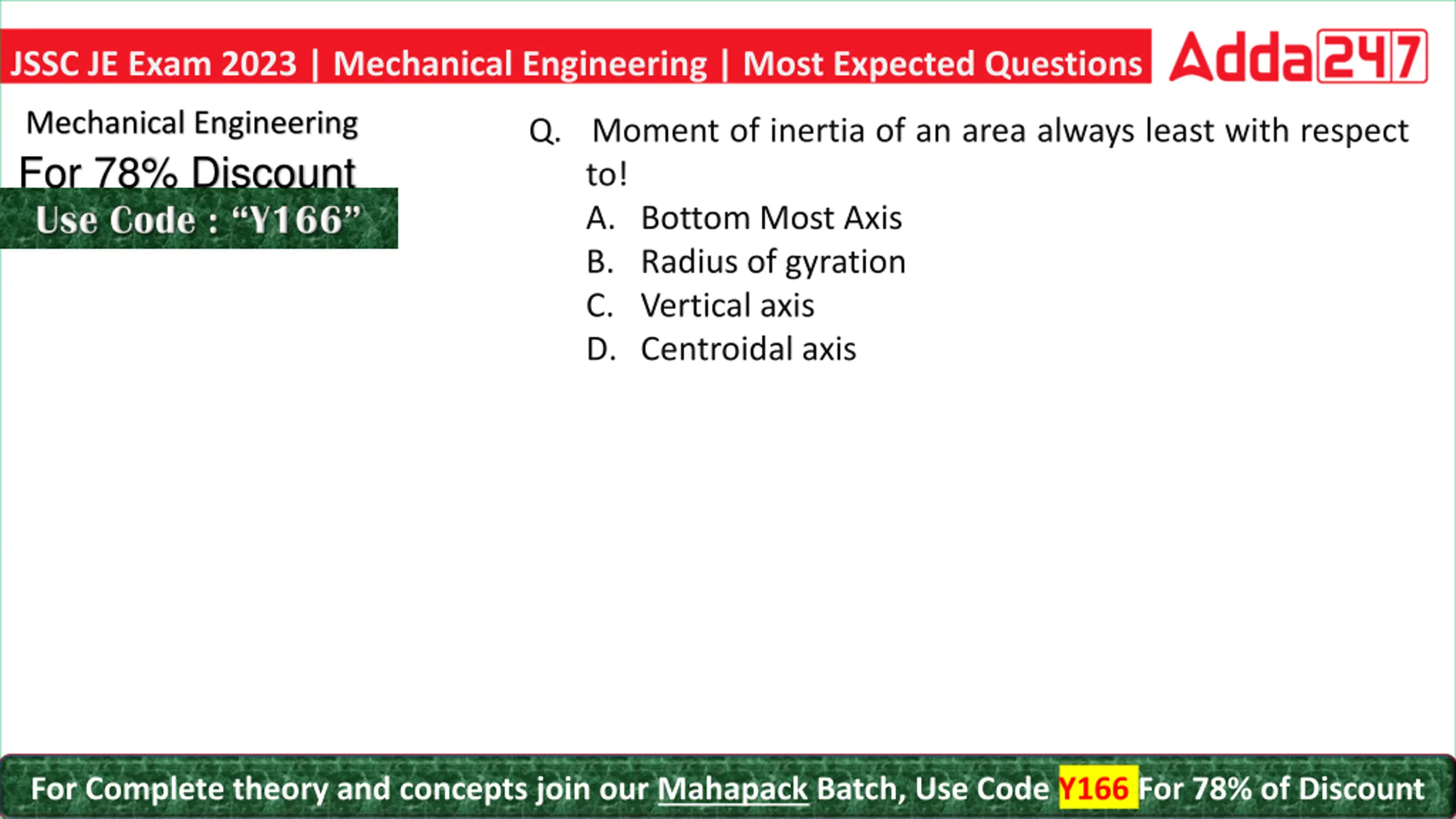 JSSC JE Exam 2023 | Mechanical Engineering | Most Expected Questions

Adda247

Mechanical Engineering

For 78% Discount

Use Code : “Y166”

Q. Moment of inertia of an area always least with respect to!

A. Bottom Most Axis

B. Radius of gyration

C. Vertical axis

D. Centroidal axis

For Complete theory and concepts join our Mahapack Batch, Use Code Y166 For 78% of Discount